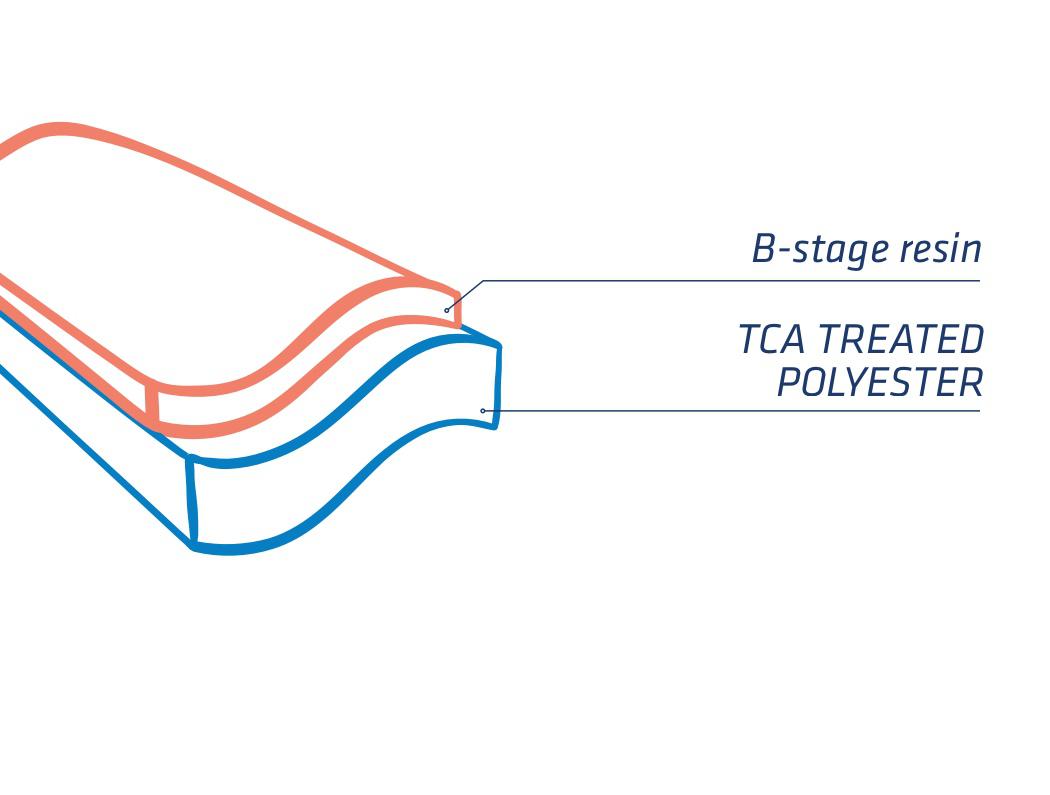 B-stage resin

TCA TREATED POLYESTER